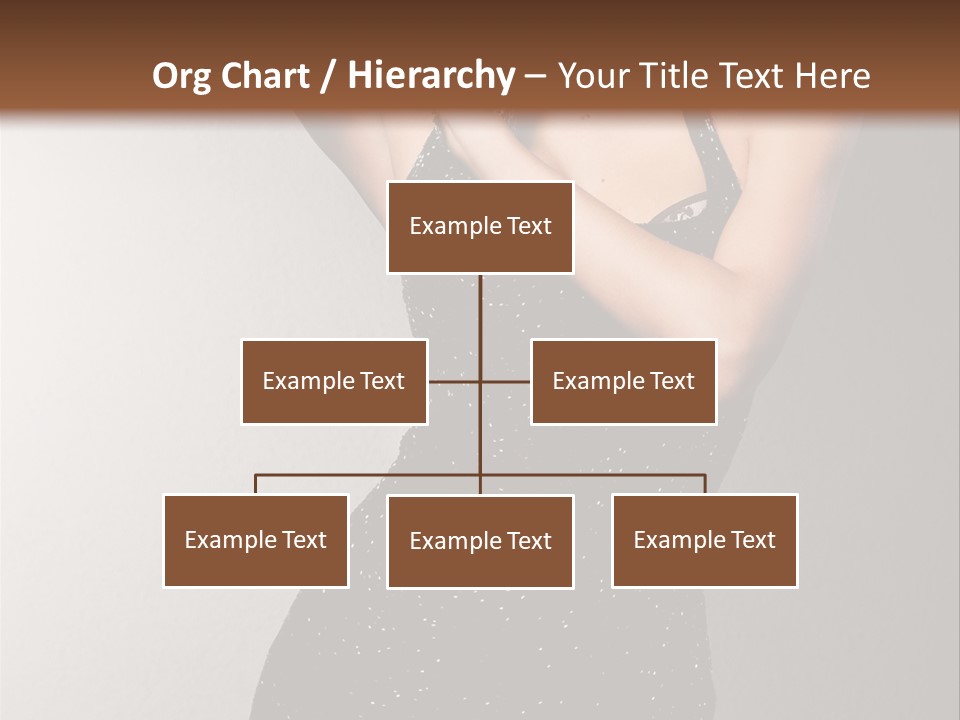 Org Chart / Hierarchy – Your Title Text Here

Example Text

Example Text

Example Text

Example Text

Example Text

Example Text